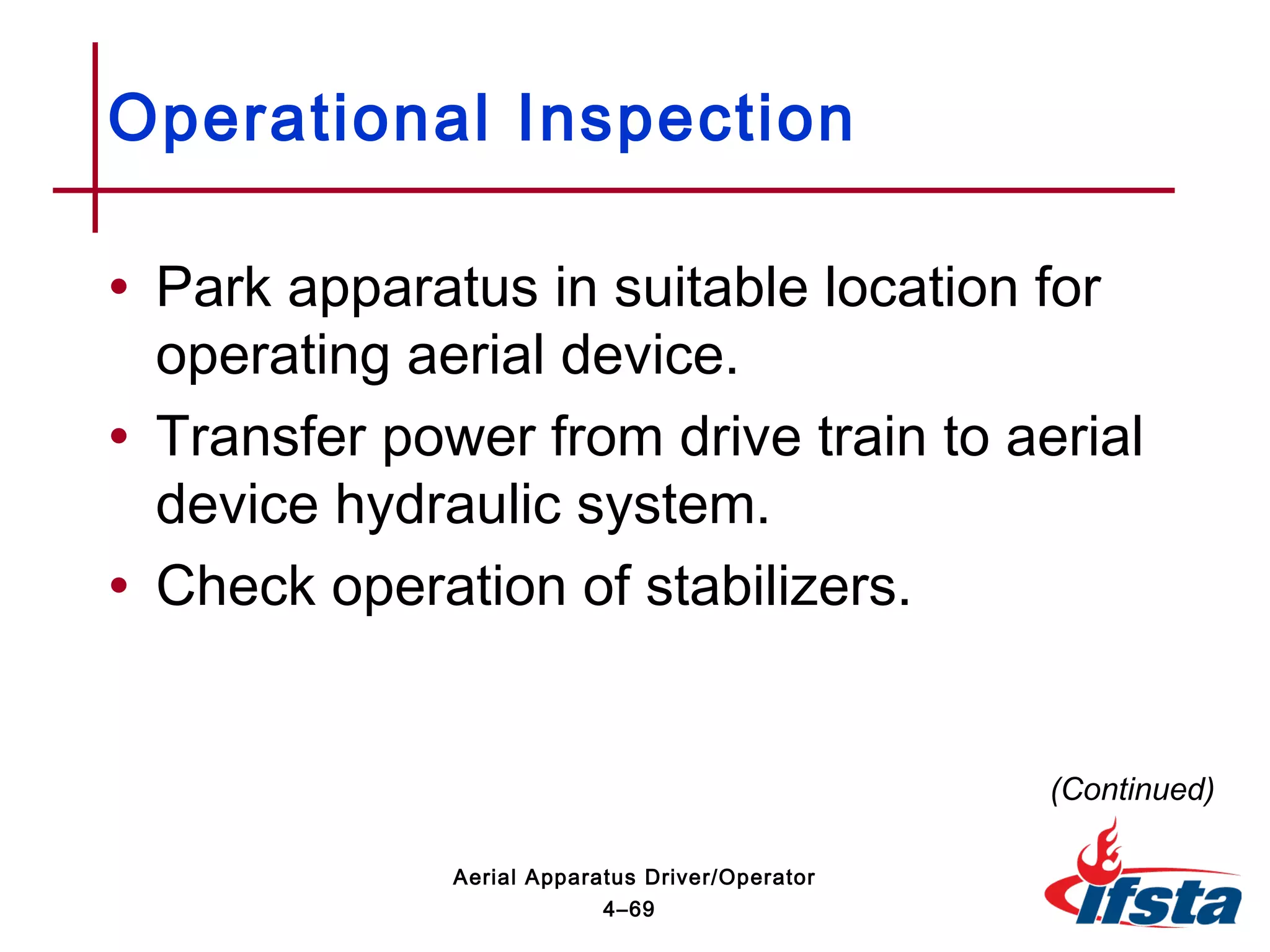 Operational Inspection

• Park apparatus in suitable location for operating aerial device.
• Transfer power from drive train to aerial device hydraulic system.
• Check operation of stabilizers.

(Continued)

Aerial Apparatus Driver/Operator
4–69

ifsta